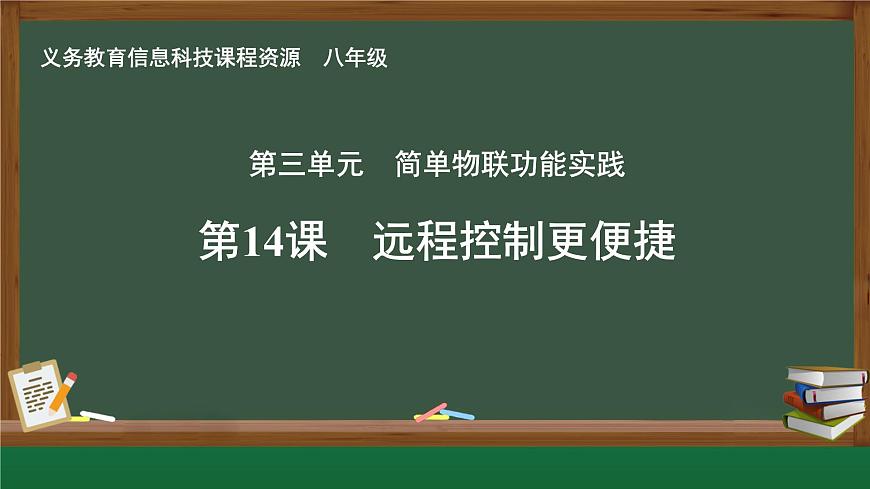 义务教育信息科技课程资源　八年级

第三单元　简单物联功能实践

第14课　远程控制更便捷